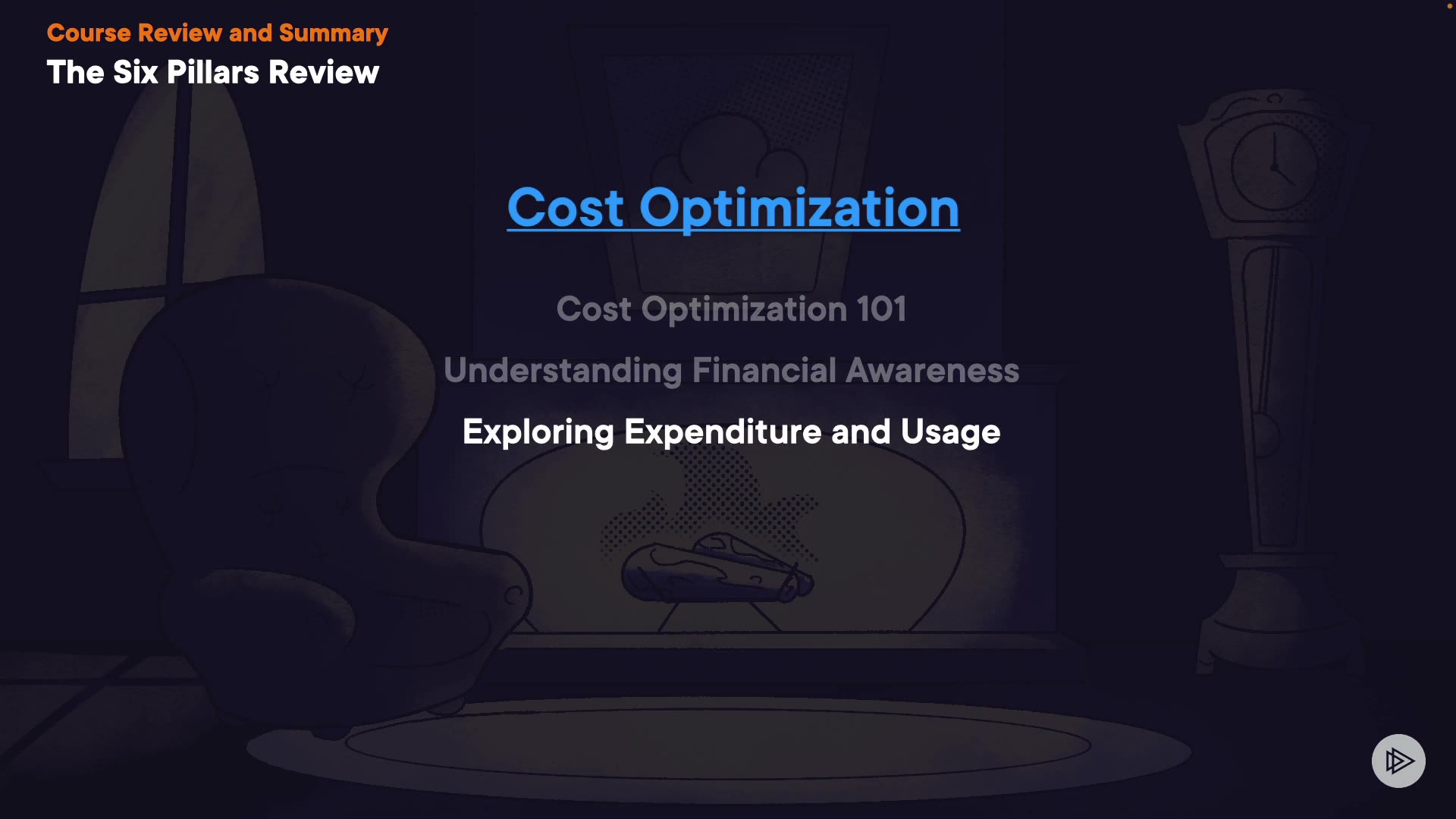 Course Review and Summary
The Six Pillars Review

Cost Optimization

Cost Optimization 101

Understanding Financial Awareness

Exploring Expenditure and Usage